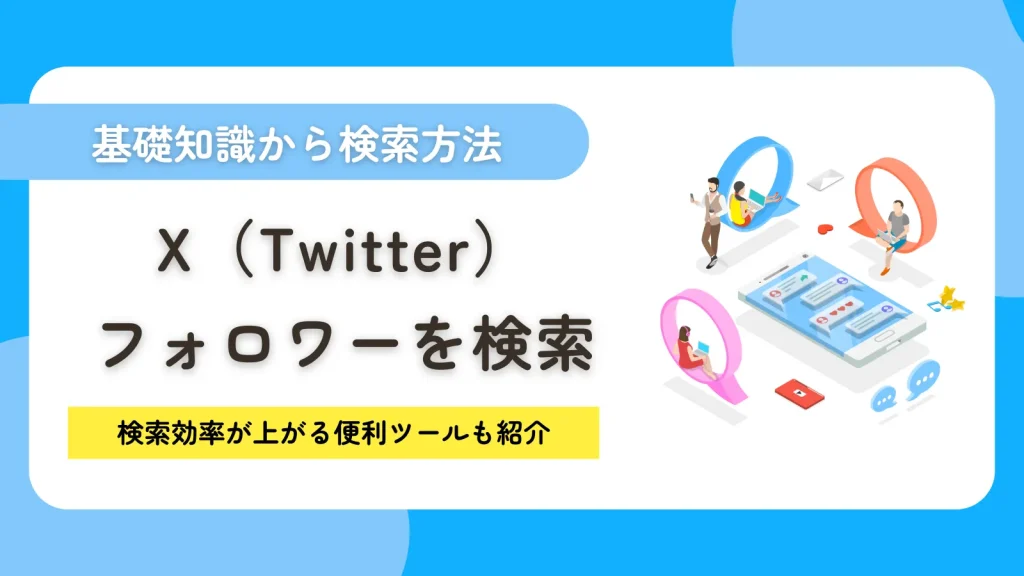 基礎知識から検索方法

X（Twitter）
フォロワーを検索

検索効率が上がる便利ツールも紹介